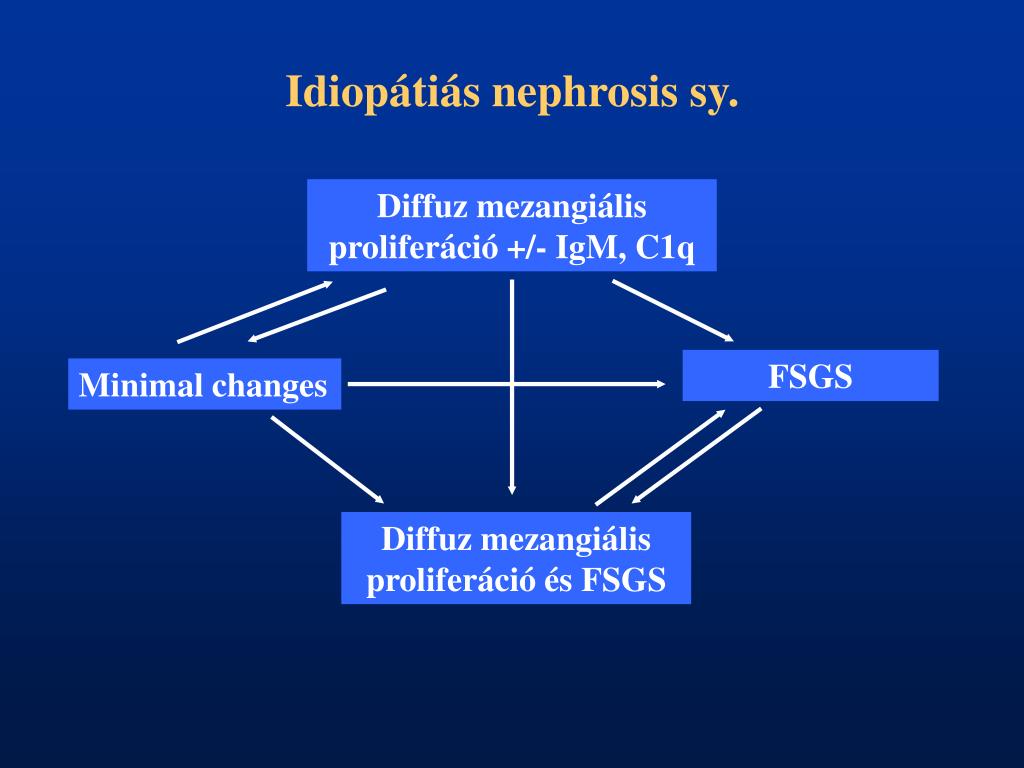 Idiopátiás nephrosis sy.

Diffuz mezangiális proliferáció +/- IgM, C1q

Minimal changes

FSGS

Diffuz mezangiális proliferáció és FSGS